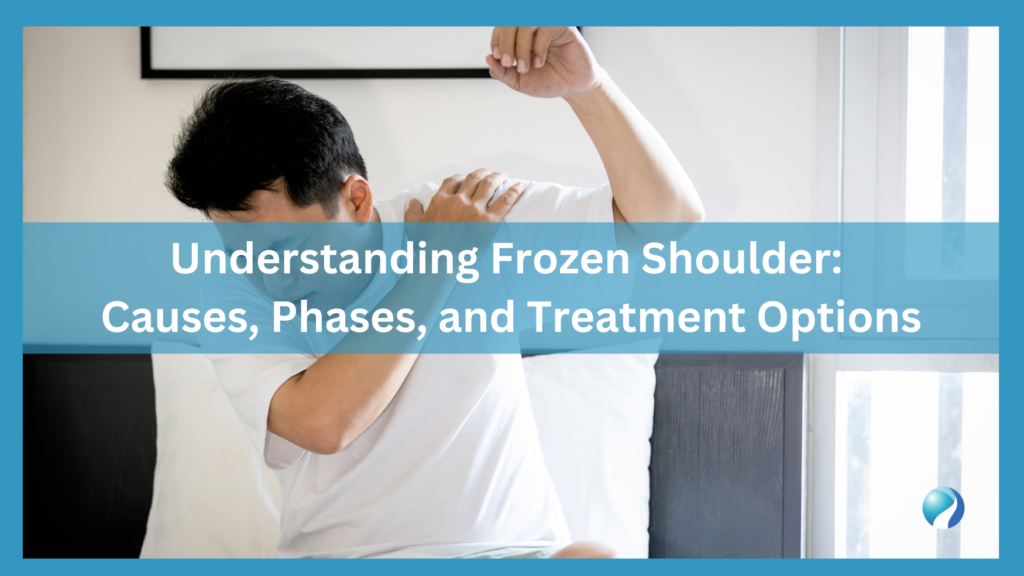 Understanding Frozen Shoulder:
Causes, Phases, and Treatment Options